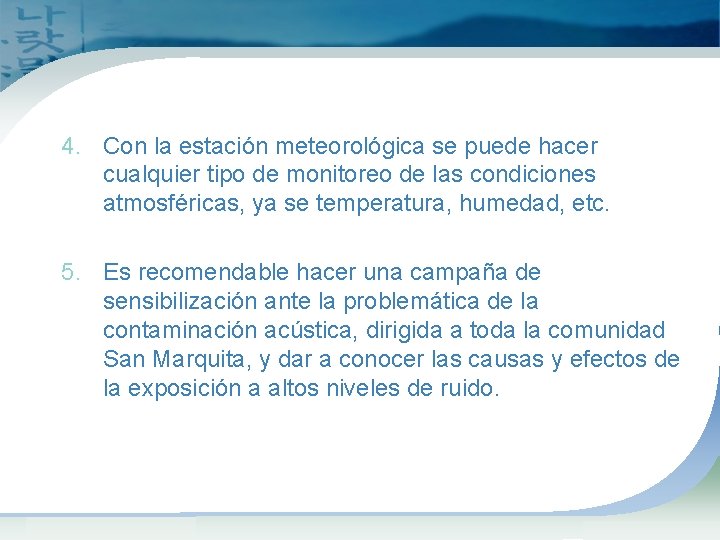 4. Con la estación meteorológica se puede hacer cualquier tipo de monitoreo de las condiciones atmosféricas, ya se temperatura, humedad, etc.

5. Es recomendable hacer una campaña de sensibilización ante la problemática de la contaminación acústica, dirigida a toda la comunidad San Marquita, y dar a conocer las causas y efectos de la exposición a altos niveles de ruido.